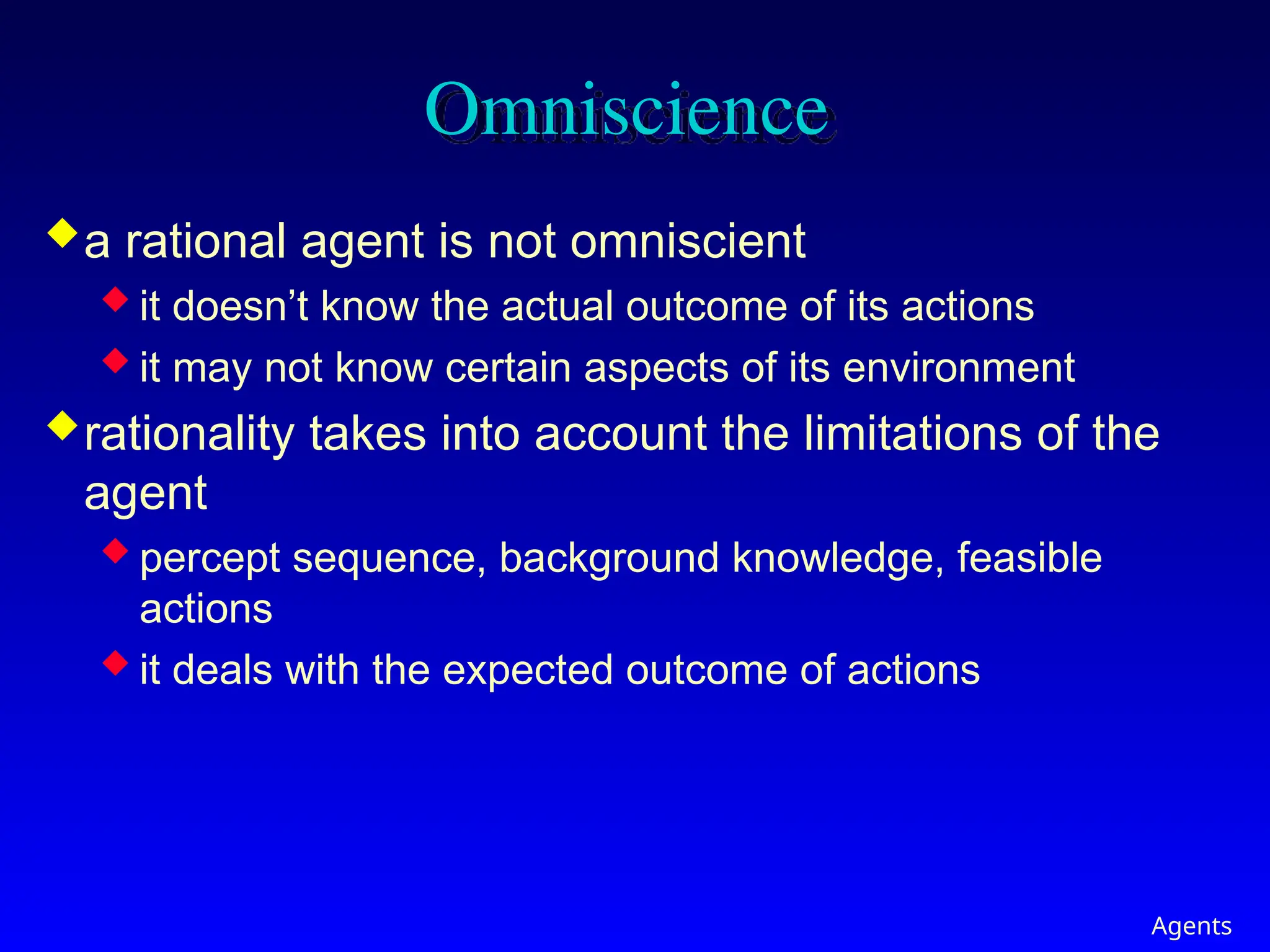 Omniscience

a rational agent is not omniscient

it doesn’t know the actual outcome of its actions

it may not know certain aspects of its environment

rationality takes into account the limitations of the agent

percept sequence, background knowledge, feasible actions

it deals with the expected outcome of actions

Agents